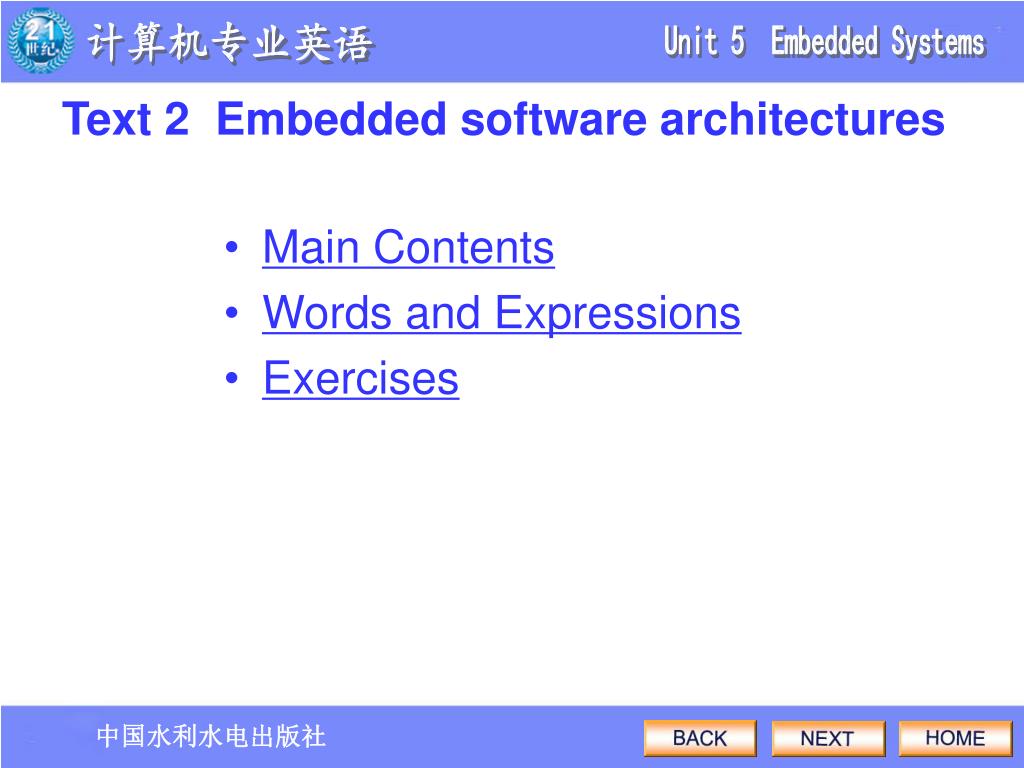 21 世纪

计算机专业英语

Unit 5 Embedded Systems

Text 2 Embedded software architectures

• Main Contents
• Words and Expressions
• Exercises

中国水利水电出版社

BACK NEXT HOME